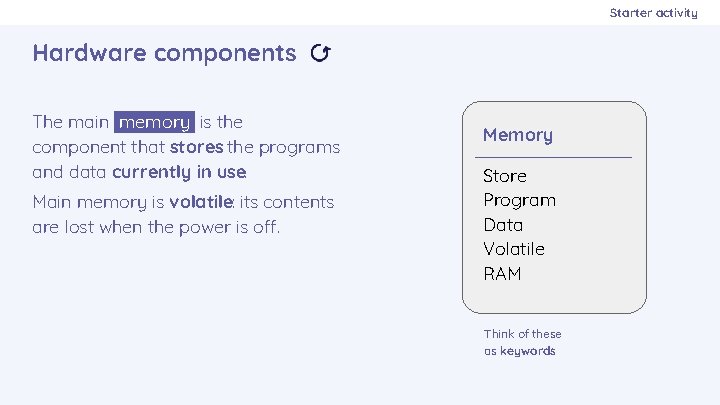 Starter activity

Hardware components

The main memory is the component that stores the programs and data currently in use.

Main memory is volatile: its contents are lost when the power is off.

Memory

Store
Program
Data
Volatile
RAM

Think of these as keywords